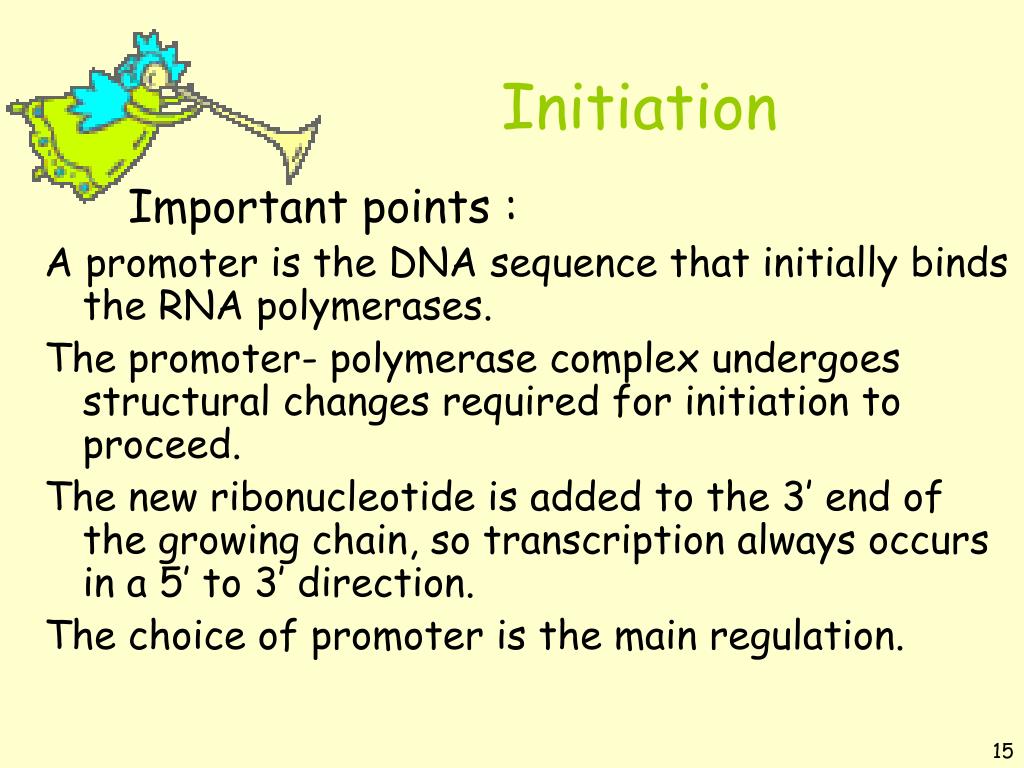 Initiation

Important points :

A promoter is the DNA sequence that initially binds the RNA polymerases.

The promoter- polymerase complex undergoes structural changes required for initiation to proceed.

The new ribonucleotide is added to the 3’ end of the growing chain, so transcription always occurs in a 5’ to 3’ direction.

The choice of promoter is the main regulation.

15